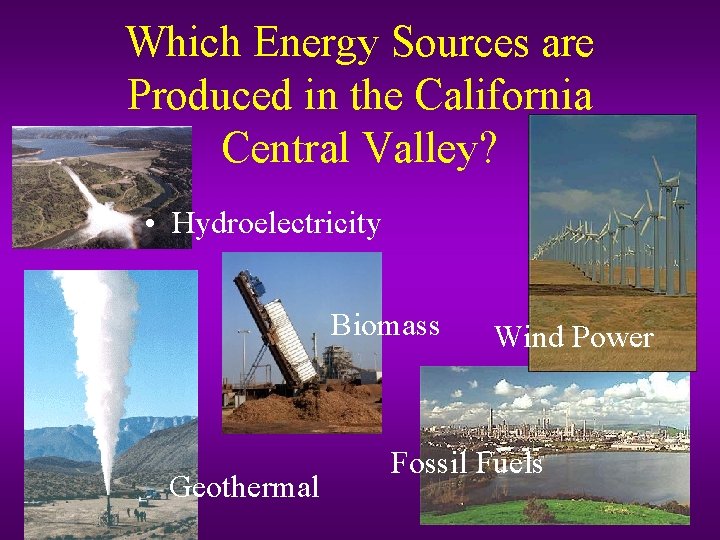 Which Energy Sources are Produced in the California Central Valley?

• Hydroelectricity

Biomass

Wind Power

Fossil Fuels

Geothermal